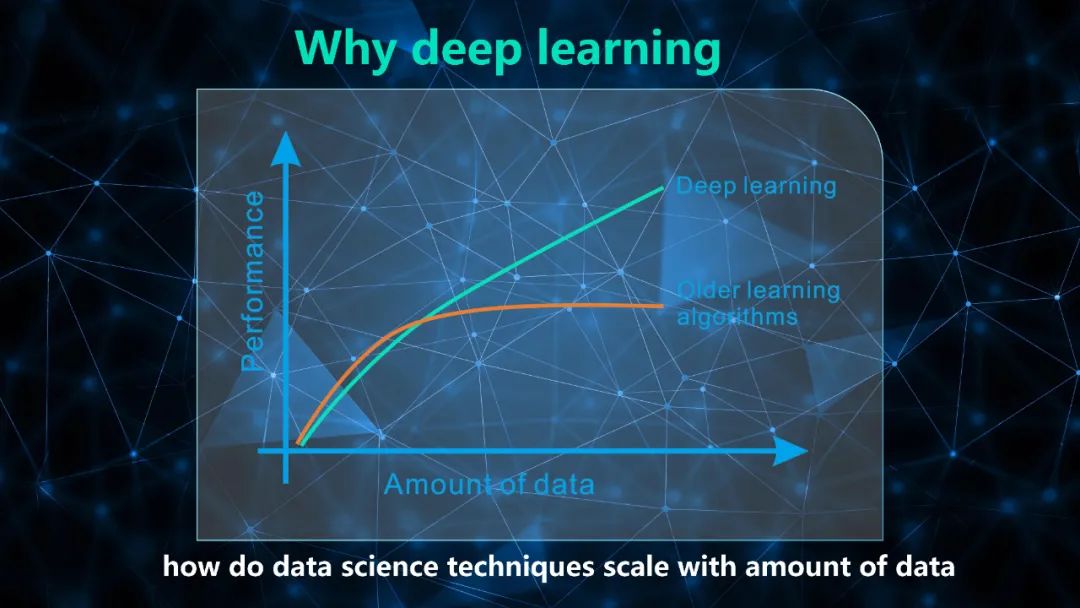 Why deep learning

Performance

Deep learning

Older learning algorithms

Amount of data

how do data science techniques scale with amount of data